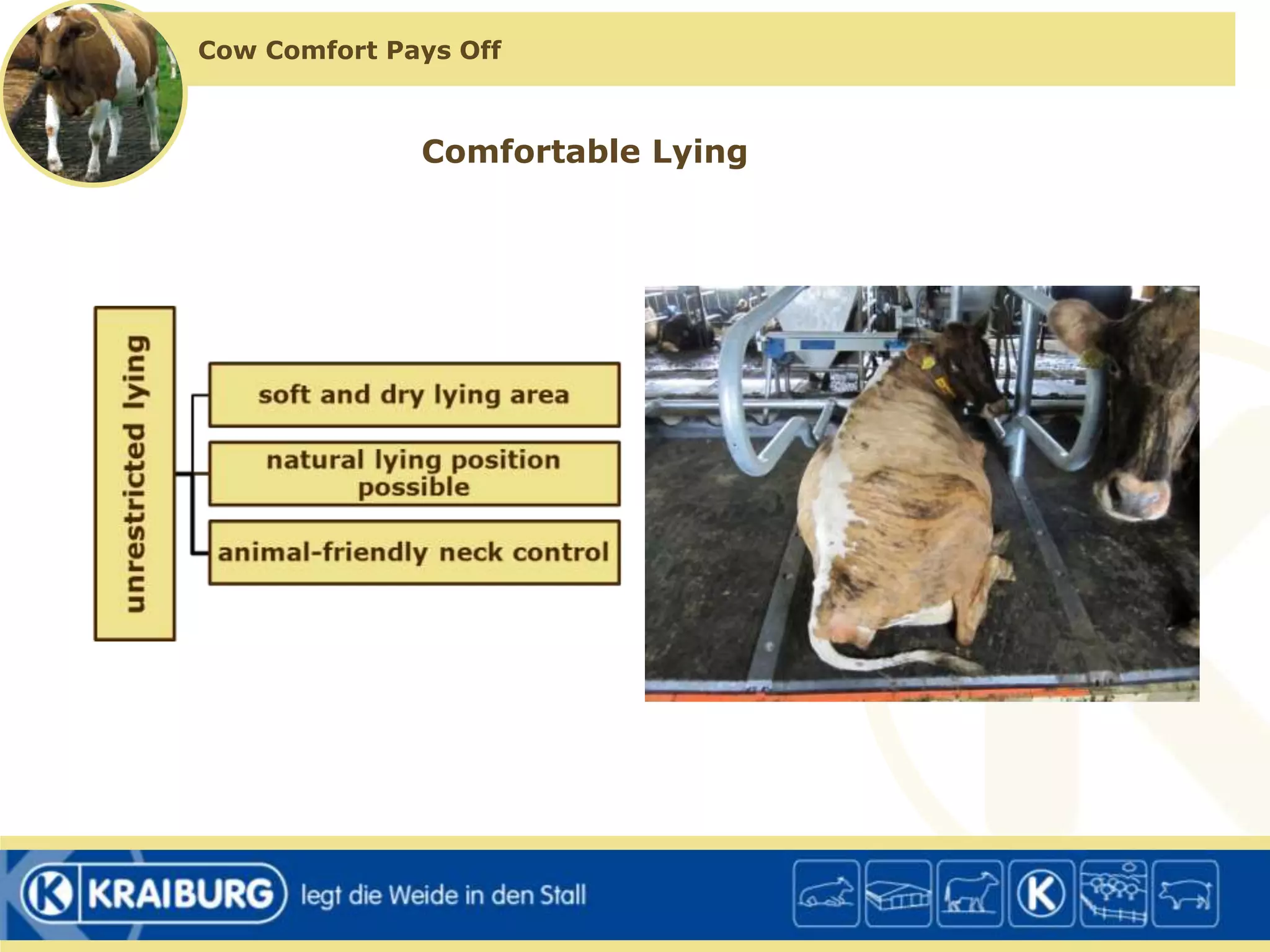 Cow Comfort Pays Off

Comfortable Lying

unrestricted lying

soft and dry lying area

natural lying position possible

animal-friendly neck control

K KRAIBURG legt die Weide in den Stall

K